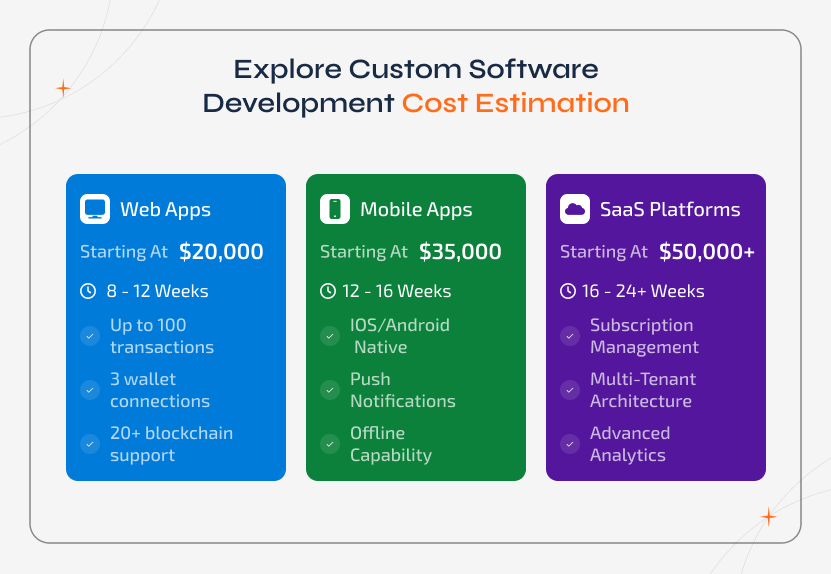 Explore Custom Software Development Cost Estimation

Web Apps

Starting At $20,000

8 - 12 Weeks

Up to 100 transactions

3 wallet connections

20+ blockchain support

Mobile Apps

Starting At $35,000

12 - 16 Weeks

IOS/Android Native

Push Notifications

Offline Capability

SaaS Platforms

Starting At $50,000+

16 - 24+ Weeks

Subscription Management

Multi-Tenant Architecture

Advanced Analytics